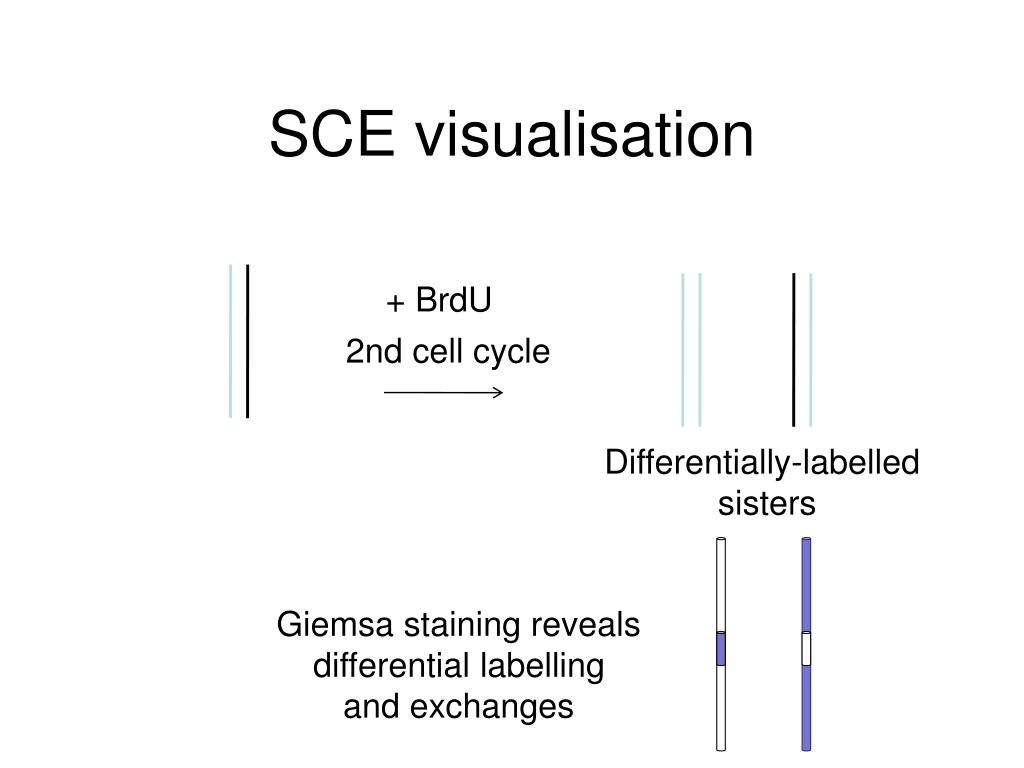 SCE visualisation

+ BrdU

2nd cell cycle

Differentially-labelled sisters

Giemsa staining reveals differential labelling and exchanges